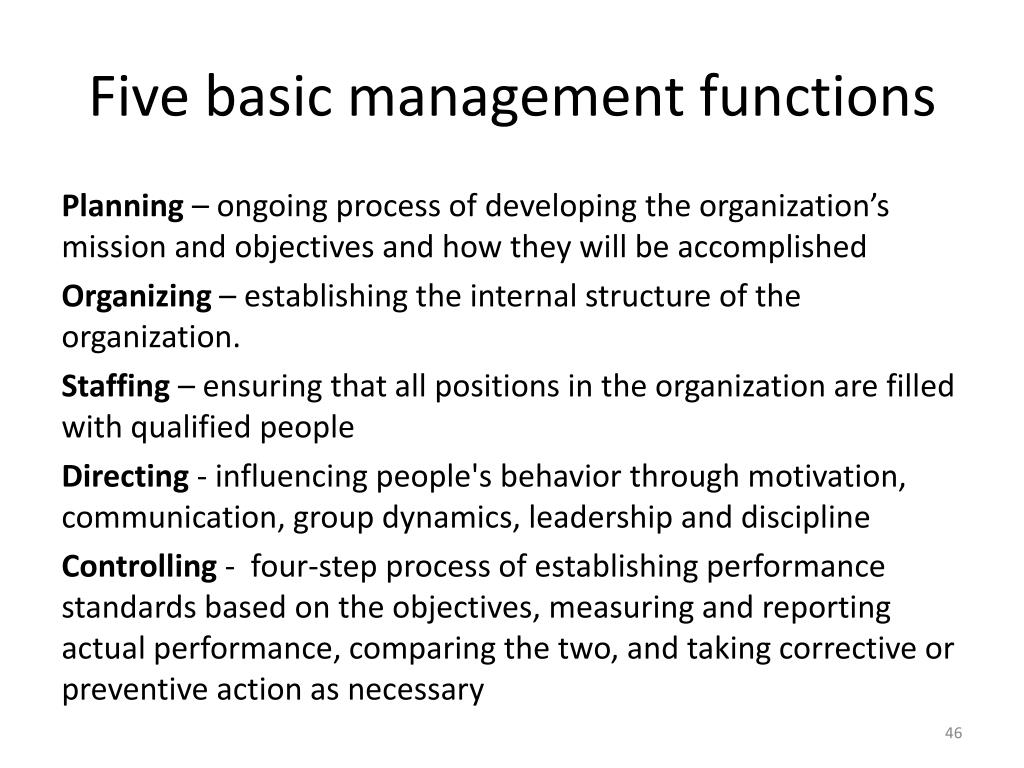 Five basic management functions

Planning – ongoing process of developing the organization’s mission and objectives and how they will be accomplished

Organizing – establishing the internal structure of the organization.

Staffing – ensuring that all positions in the organization are filled with qualified people

Directing - influencing people's behavior through motivation, communication, group dynamics, leadership and discipline

Controlling - four-step process of establishing performance standards based on the objectives, measuring and reporting actual performance, comparing the two, and taking corrective or preventive action as necessary

46